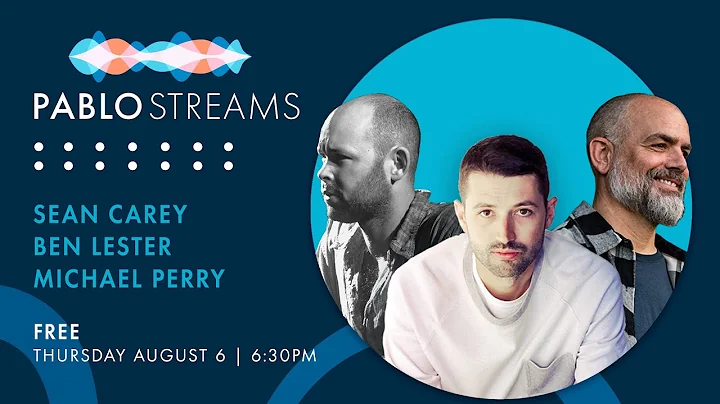 PABLO STREAMS

SEAN CAREY
BEN LESTER
MICHAEL PERRY

FREE
THURSDAY AUGUST 6 | 6:30PM